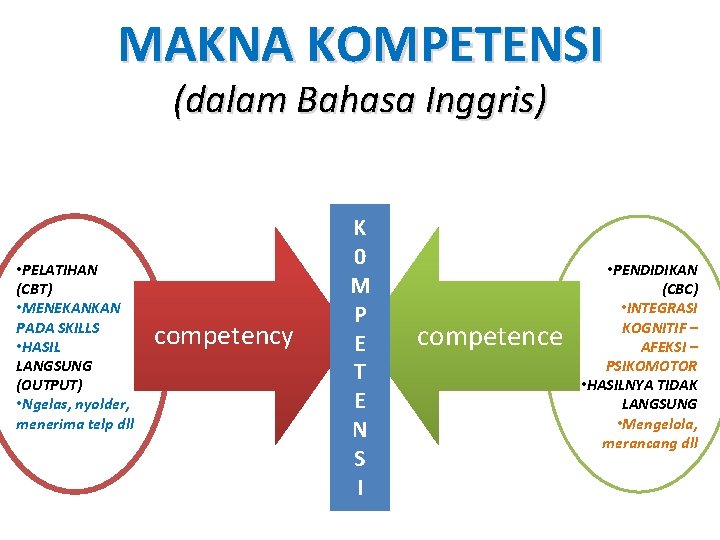 MAKNA KOMPETENSI
(dalam Bahasa Inggris)

•PELATIHAN (CBT)
•MENEKANKAN PADA SKILLS
•HASIL LANGSUNG (OUTPUT)
•Ngelas, nyolder, menerima telp dll

competency

K
0
M
P
E
T
E
N
S
I

competence

•PENDIDIKAN (CBC)
•INTEGRASI KOGNITIF – AFEKSI – PSIKOMOTOR
•HASILNYA TIDAK LANGSUNG
•Mengelola, merancang dll